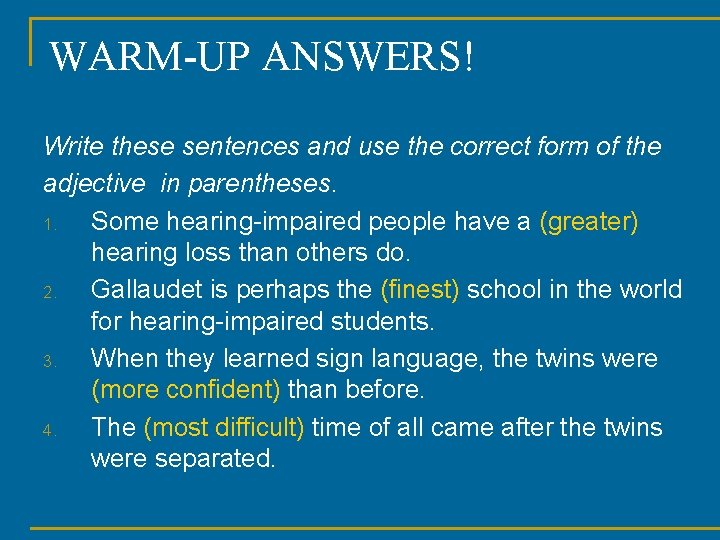 WARM-UP ANSWERS!

Write these sentences and use the correct form of the adjective in parentheses.

1. Some hearing-impaired people have a (greater) hearing loss than others do.
2. Gallaudet is perhaps the (finest) school in the world for hearing-impaired students.
3. When they learned sign language, the twins were (more confident) than before.
4. The (most difficult) time of all came after the twins were separated.